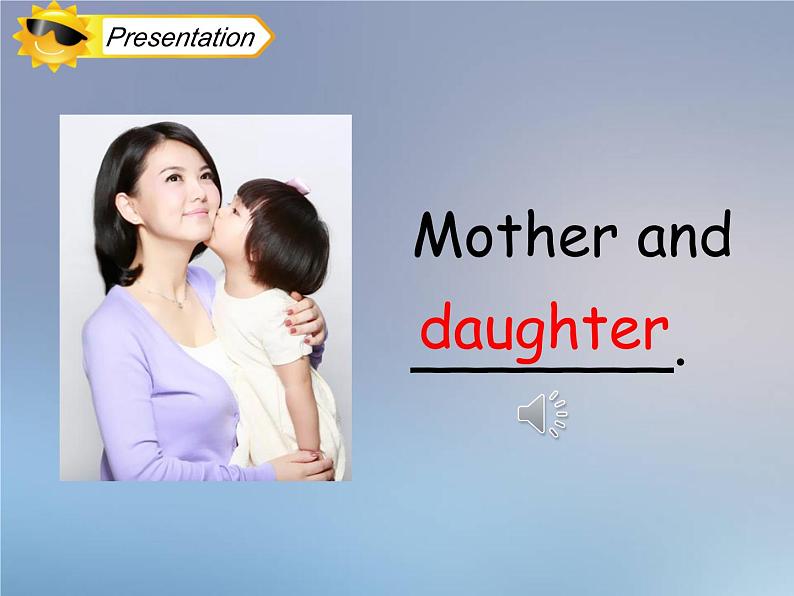 Presentation

Mother and daughter.